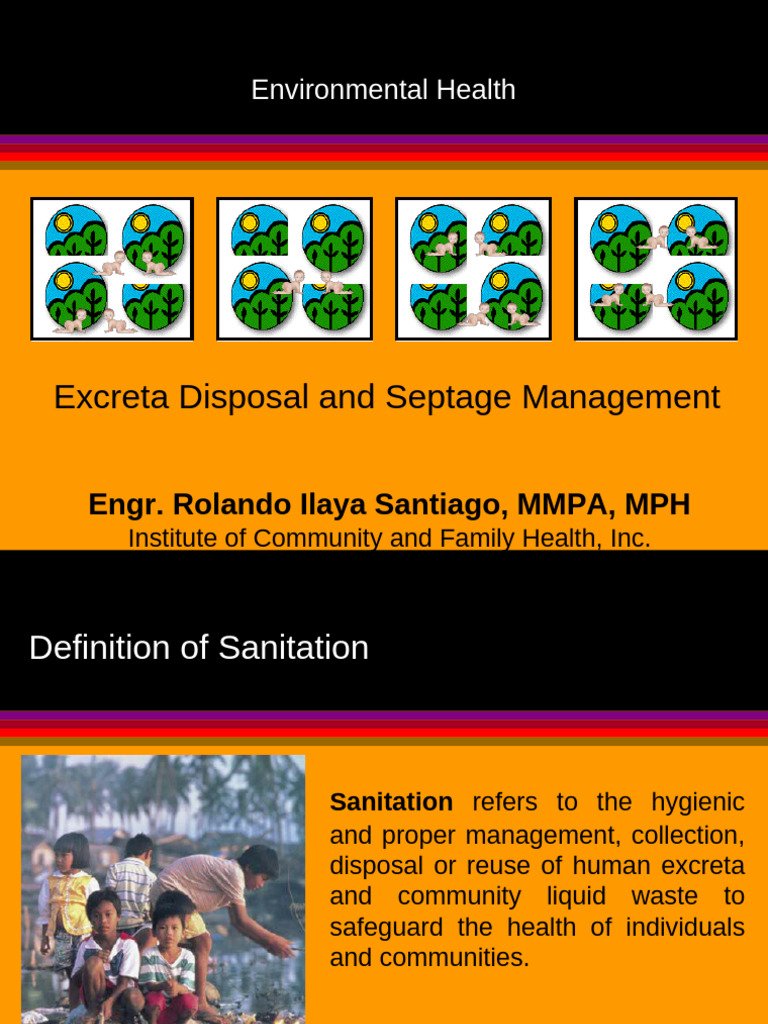 Environmental Health

Excreta Disposal and Septage Management

Engr. Rolando Ilaya Santiago, MMPA, MPH
Institute of Community and Family Health, Inc.

Definition of Sanitation

Sanitation refers to the hygienic and proper management, collection, disposal or reuse of human excreta and community liquid waste to safeguard the health of individuals and communities.